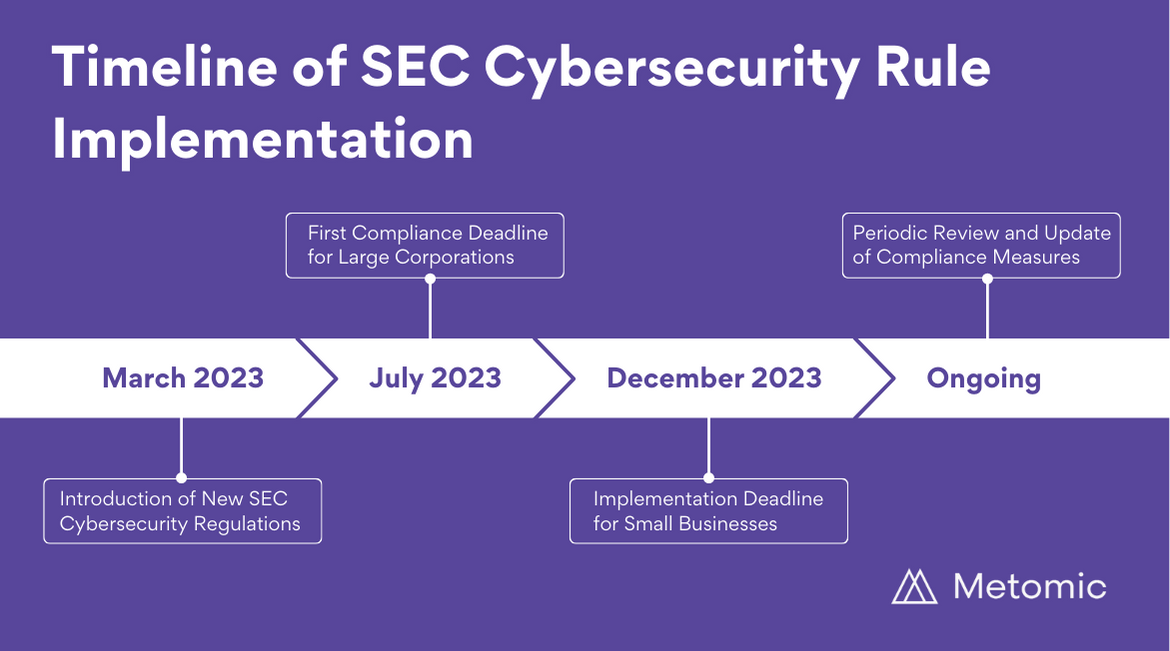 Timeline of SEC Cybersecurity Rule Implementation

First Compliance Deadline for Large Corporations

Periodic Review and Update of Compliance Measures

March 2023

July 2023

December 2023

Ongoing

Introduction of New SEC Cybersecurity Regulations

Implementation Deadline for Small Businesses

Metomic